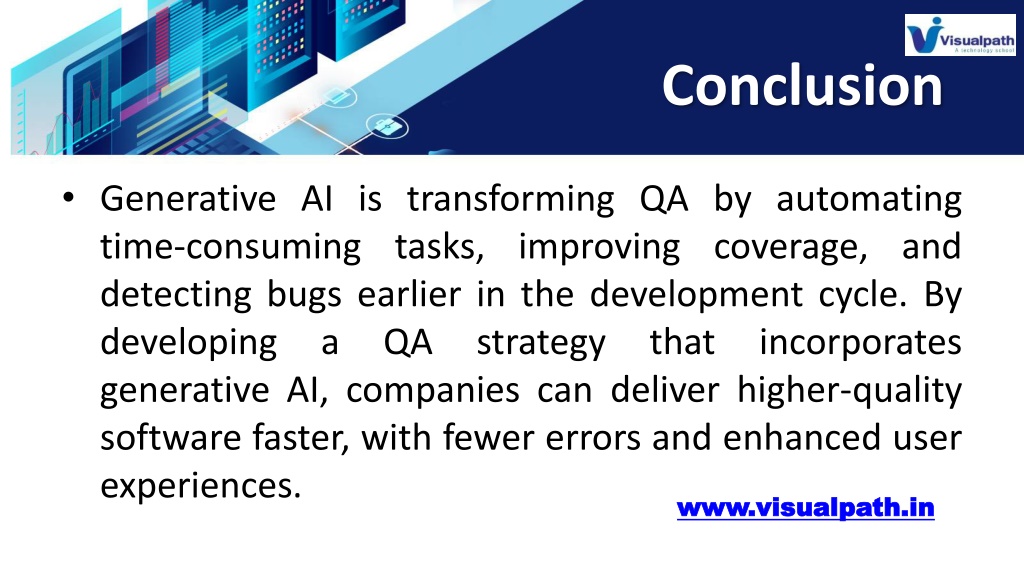 Visualpath
A technology school

Conclusion

• Generative AI is transforming QA by automating time-consuming tasks, improving coverage, and detecting bugs earlier in the development cycle. By developing a QA strategy that incorporates generative AI, companies can deliver higher-quality software faster, with fewer errors and enhanced user experiences.

www.visualpath.in